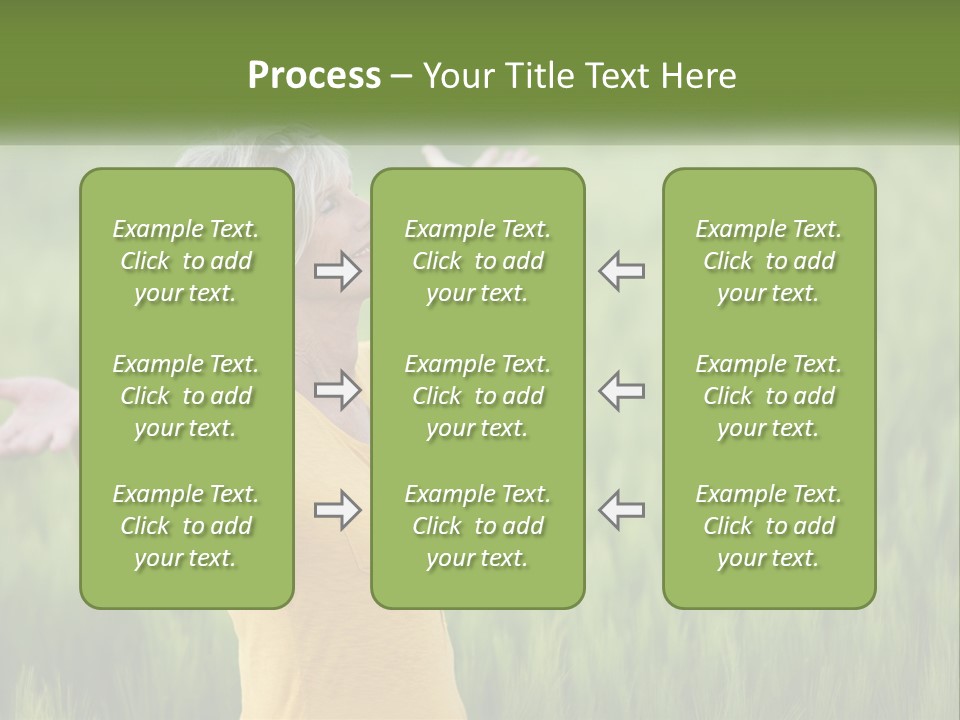 Process – Your Title Text Here

Example Text. Click to add your text.

Example Text. Click to add your text.

Example Text. Click to add your text.

Example Text. Click to add your text.

Example Text. Click to add your text.

Example Text. Click to add your text.

Example Text. Click to add your text.

Example Text. Click to add your text.

Example Text. Click to add your text.